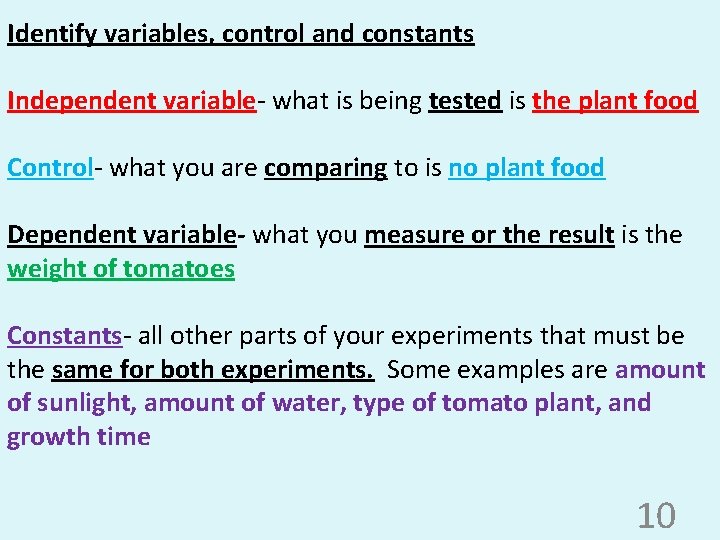 Identify variables, control and constants

Independent variable- what is being tested is the plant food

Control- what you are comparing to is no plant food

Dependent variable- what you measure or the result is the weight of tomatoes

Constants- all other parts of your experiments that must be the same for both experiments. Some examples are amount of sunlight, amount of water, type of tomato plant, and growth time

10